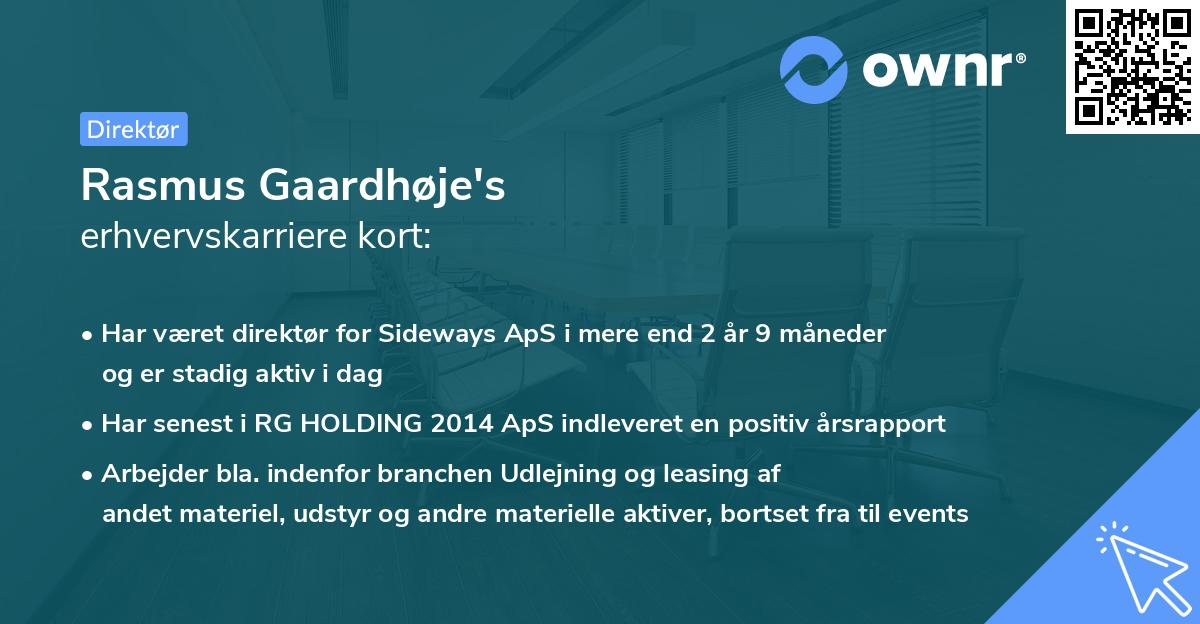 ownr®

Direktør

Rasmus Gaardhøje's
erhvervskarriere kort:

• Har været direktør for Sideways ApS i mere end 2 år 9 måneder og er stadig aktiv i dag

• Har senest i RG HOLDING 2014 ApS indleveret en positiv årsrapport

• Arbejder bla. indenfor branchen Udlejning og leasing af andet materiel, udstyr og andre materielle aktiver, bortset fra til events